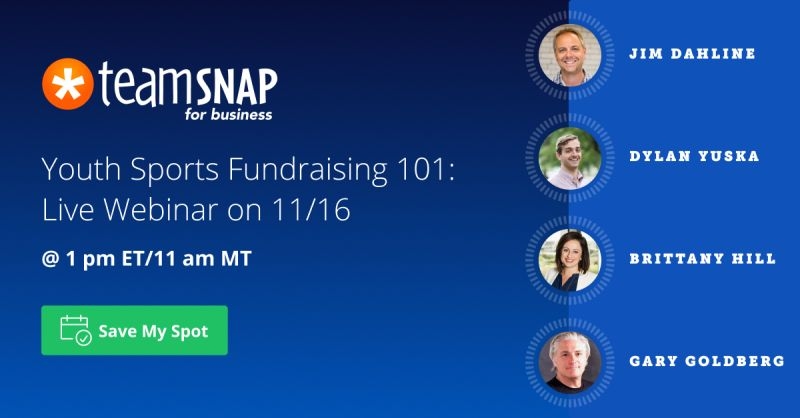 teamSNAP
for business

Youth Sports Fundraising 101: Live Webinar on 11/16

@ 1 pm ET/11 am MT

Save My Spot

JIM DAHLINE

DYLAN YUSKA

BRITTANY HILL

GARY GOLDBERG